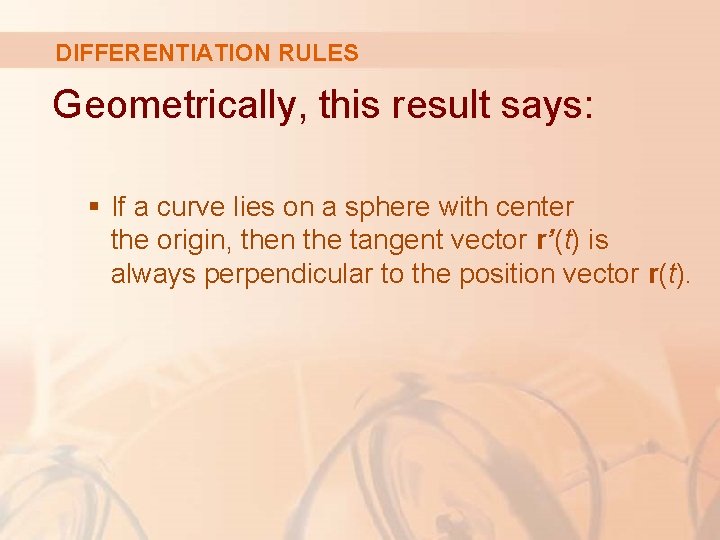 DIFFERENTIATION RULES

Geometrically, this result says:

▪ If a curve lies on a sphere with center the origin, then the tangent vector $\mathbf{r}'(t)$ is always perpendicular to the position vector $\mathbf{r}(t)$.